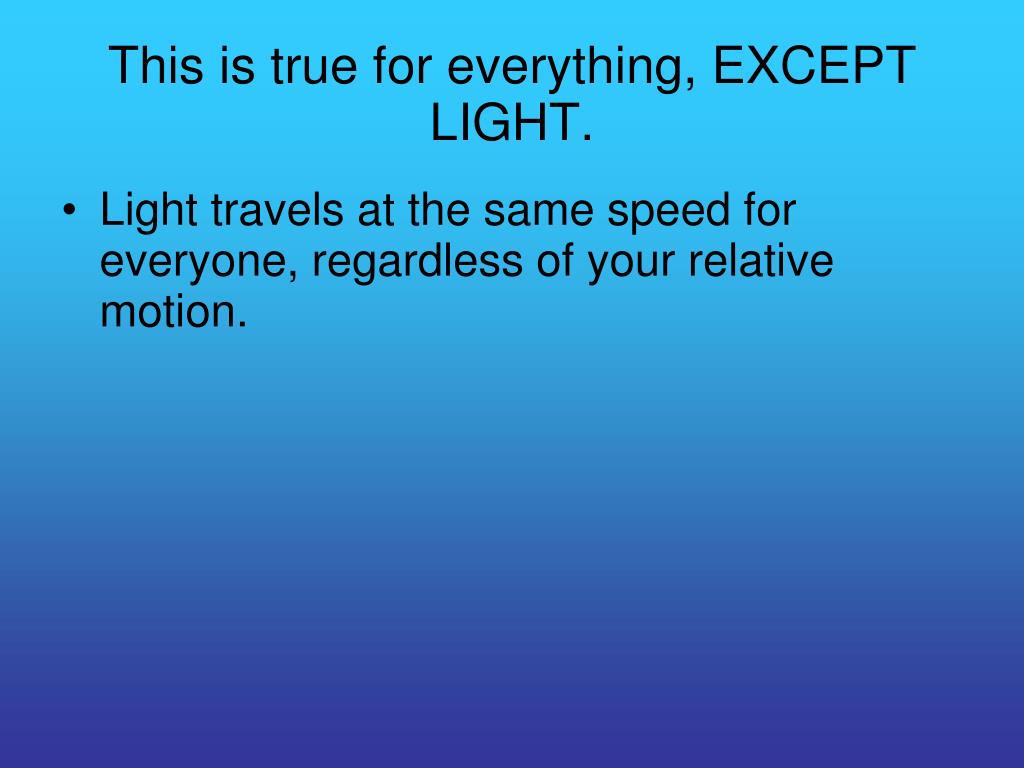 This is true for everything, EXCEPT LIGHT.

• Light travels at the same speed for everyone, regardless of your relative motion.